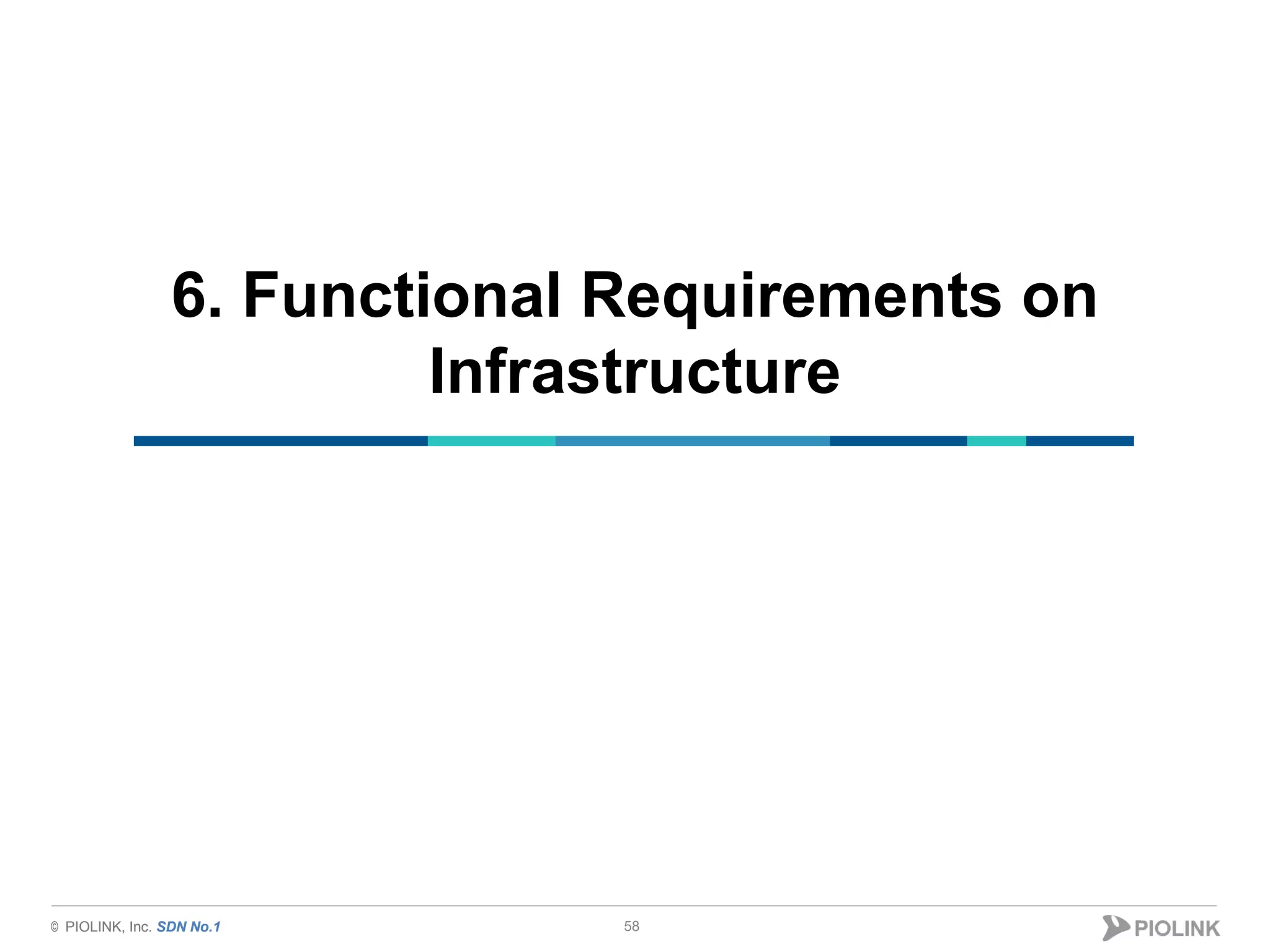 6. Functional Requirements on Infrastructure

© PIOLINK, Inc. SDN No.1

58

PIOLINK